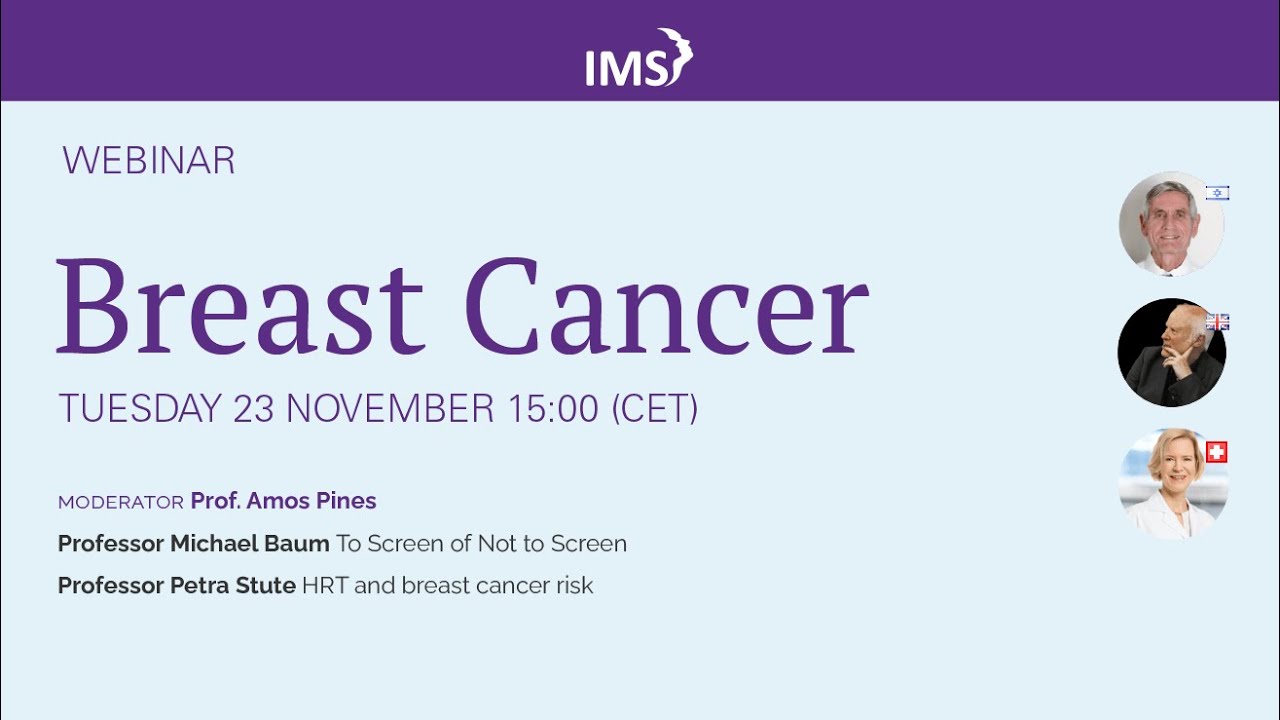 IMS

WEBINAR

Breast Cancer

TUESDAY 23 NOVEMBER 15:00 (CET)

MODERATOR Prof. Amos Pines

Professor Michael Baum To Screen of Not to Screen

Professor Petra Stute HRT and breast cancer risk